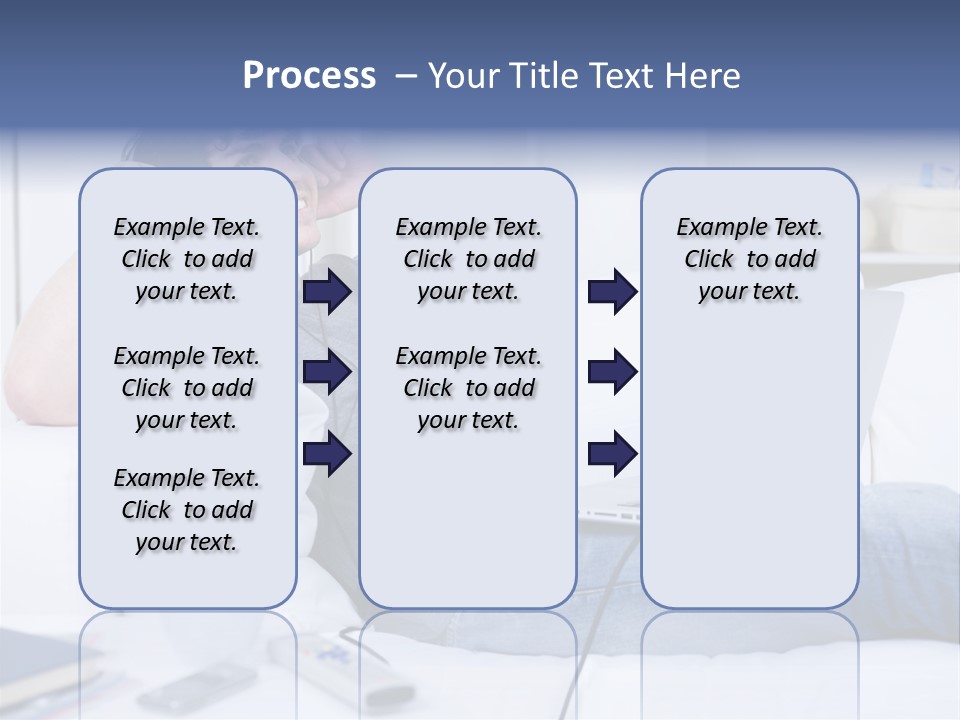 Process – Your Title Text Here

Example Text. Click to add your text.

Example Text. Click to add your text.

Example Text. Click to add your text.

Example Text. Click to add your text.

Example Text. Click to add your text.

Example Text. Click to add your text.